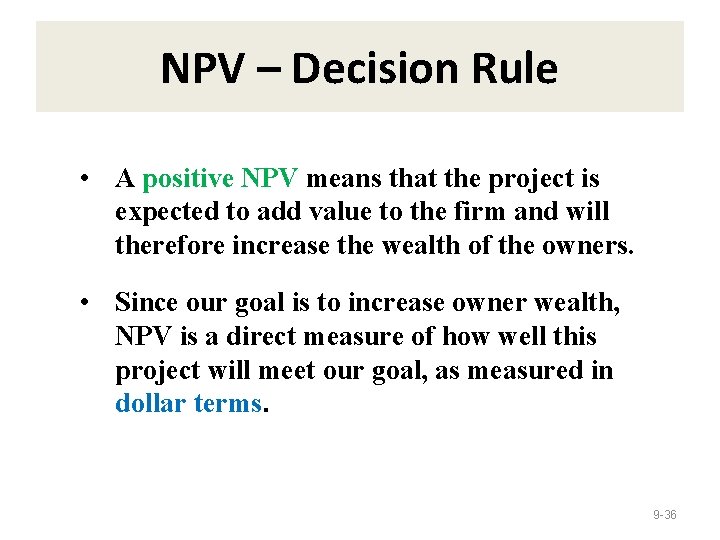 NPV – Decision Rule

• A positive NPV means that the project is expected to add value to the firm and will therefore increase the wealth of the owners.

• Since our goal is to increase owner wealth, NPV is a direct measure of how well this project will meet our goal, as measured in dollar terms.

9-36